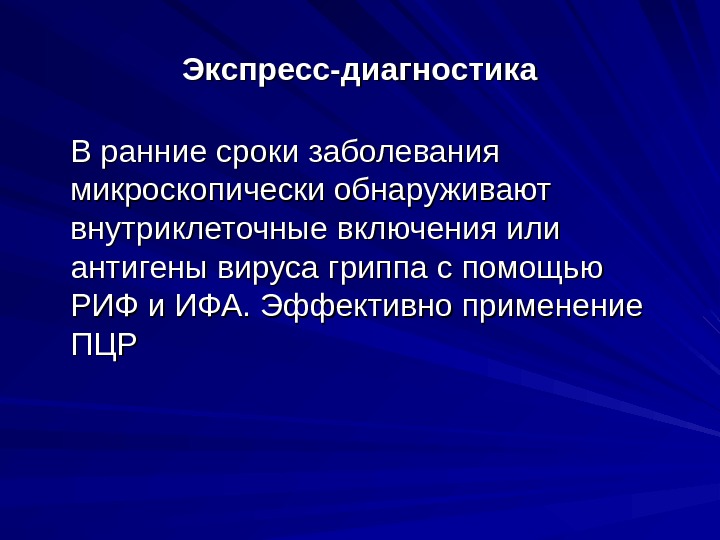 Экспресс-диагностика

В ранние сроки заболевания микроскопически обнаруживают внутриклеточные включения или антигены вируса гриппа с помощью РИФ и ИФА. Эффективно применение ПЦР